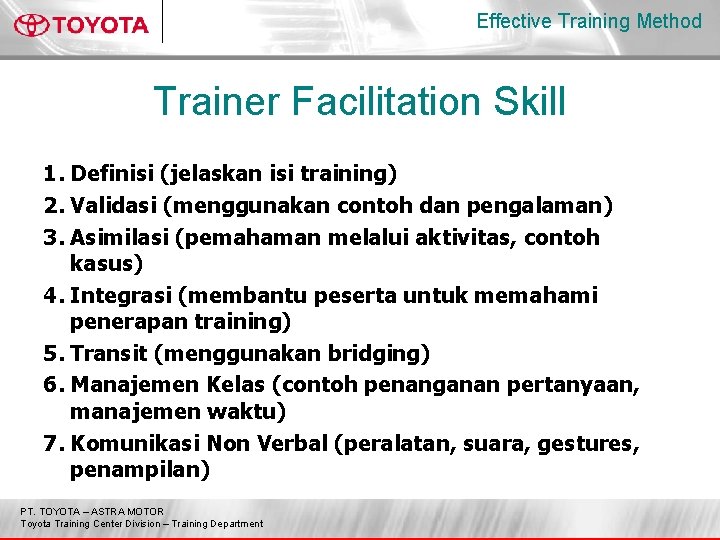 TOYOTA

Effective Training Method

Trainer Facilitation Skill

1. Definisi (jelaskan isi training)
2. Validasi (menggunakan contoh dan pengalaman)
3. Asimilasi (pemahaman melalui aktivitas, contoh kasus)
4. Integrasi (membantu peserta untuk memahami penerapan training)
5. Transit (menggunakan bridging)
6. Manajemen Kelas (contoh penanganan pertanyaan, manajemen waktu)
7. Komunikasi Non Verbal (peralatan, suara, gestures, penampilan)

PT. TOYOTA – ASTRA MOTOR
Toyota Training Center Division – Training Department